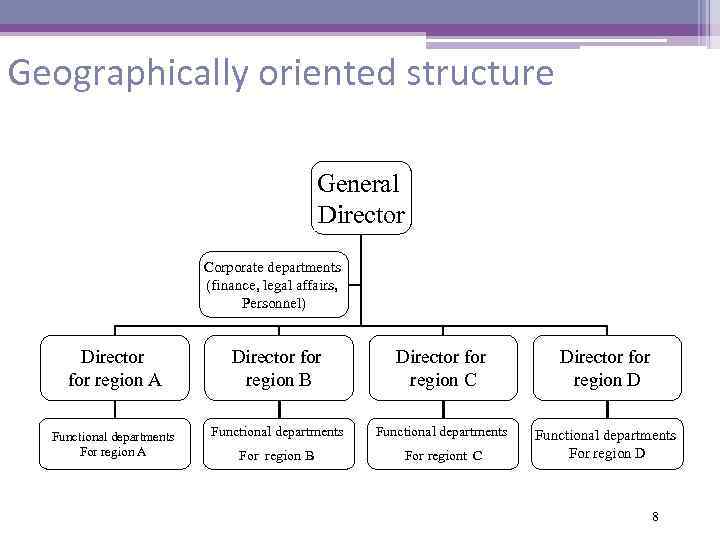 Geographically oriented structure

General Director

Corporate departments (finance, legal affairs, Personnel)

Director for region A

Director for region B

Director for region C

Director for region D

Functional departments For region A

Functional departments For region B

Functional departments For regiont C

Functional departments For region D

8